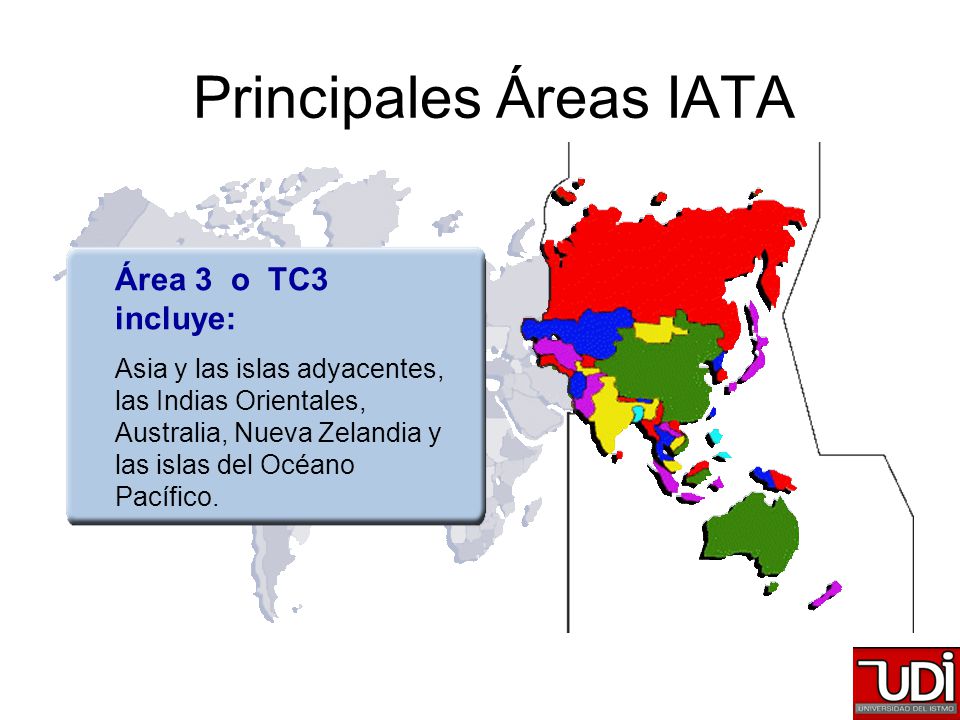 Principales Áreas IATA

Área 3 o TC3 incluye:

Asia y las islas adyacentes, las Indias Orientales, Australia, Nueva Zelandia y las islas del Océano Pacífico.

UDI
UNIVERSIDAD DEL ISTMO